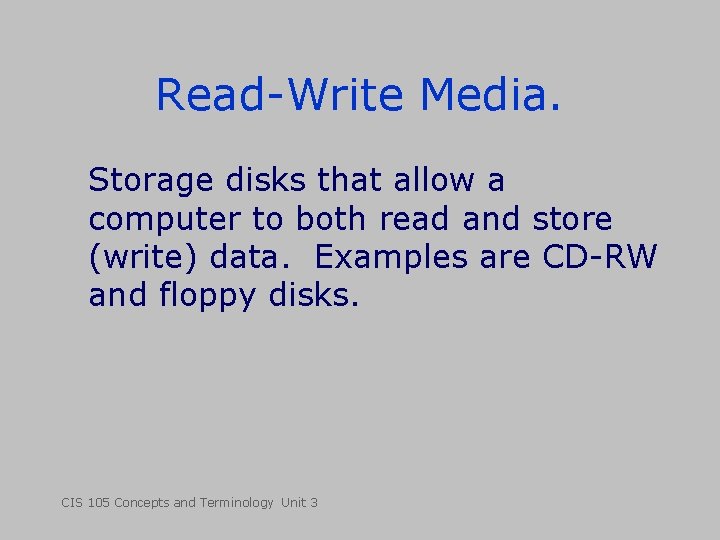 Read-Write Media.

Storage disks that allow a computer to both read and store (write) data. Examples are CD-RW and floppy disks.

CIS 105 Concepts and Terminology Unit 3